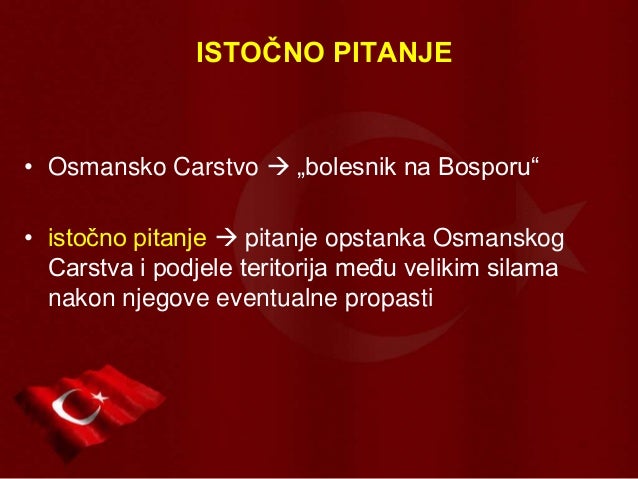 ISTOČNO PITANJE

• Osmansko Carstvo → „bolesnik na Bosporu“

• istočno pitanje → pitanje opstanka Osmanskog Carstva i podjele teritorija među velikim silama nakon njegove eventualne propasti